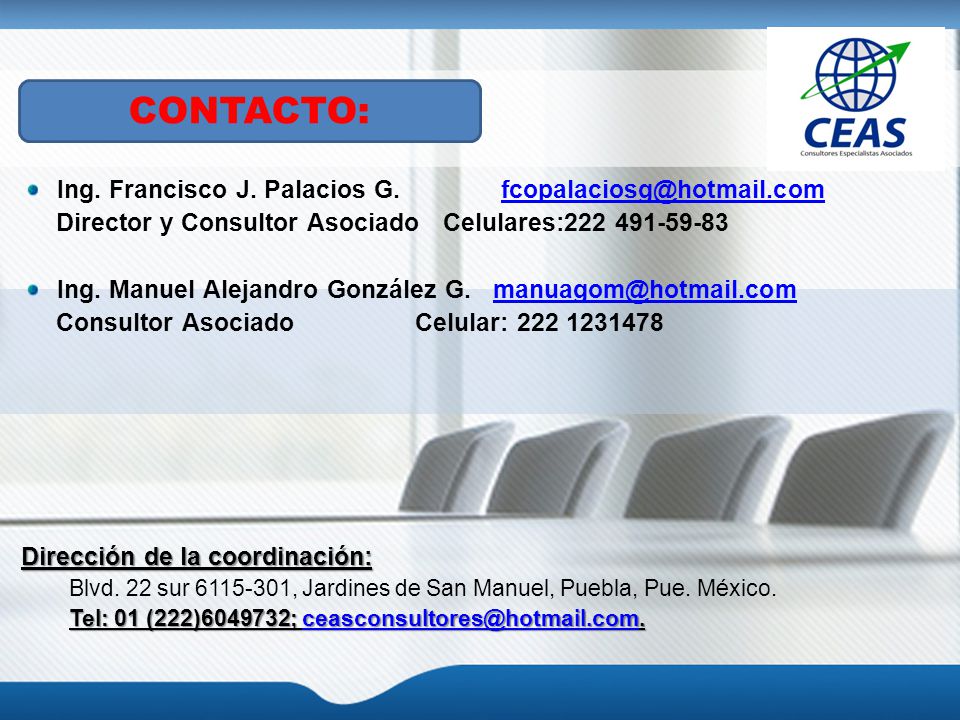 CONTACTO:

CEAS
Consultores Especialistas Asociados

Ing. Francisco J. Palacios G. fcopalaciosg@hotmail.com
Director y Consultor Asociado Celulares:222 491-59-83

Ing. Manuel Alejandro González G. manuagom@hotmail.com
Consultor Asociado Celular: 222 1231478

Dirección de la coordinación:
Blvd. 22 sur 6115-301, Jardines de San Manuel, Puebla, Pue. México.
Tel: 01 (222)6049732; ceasconsultores@hotmail.com.